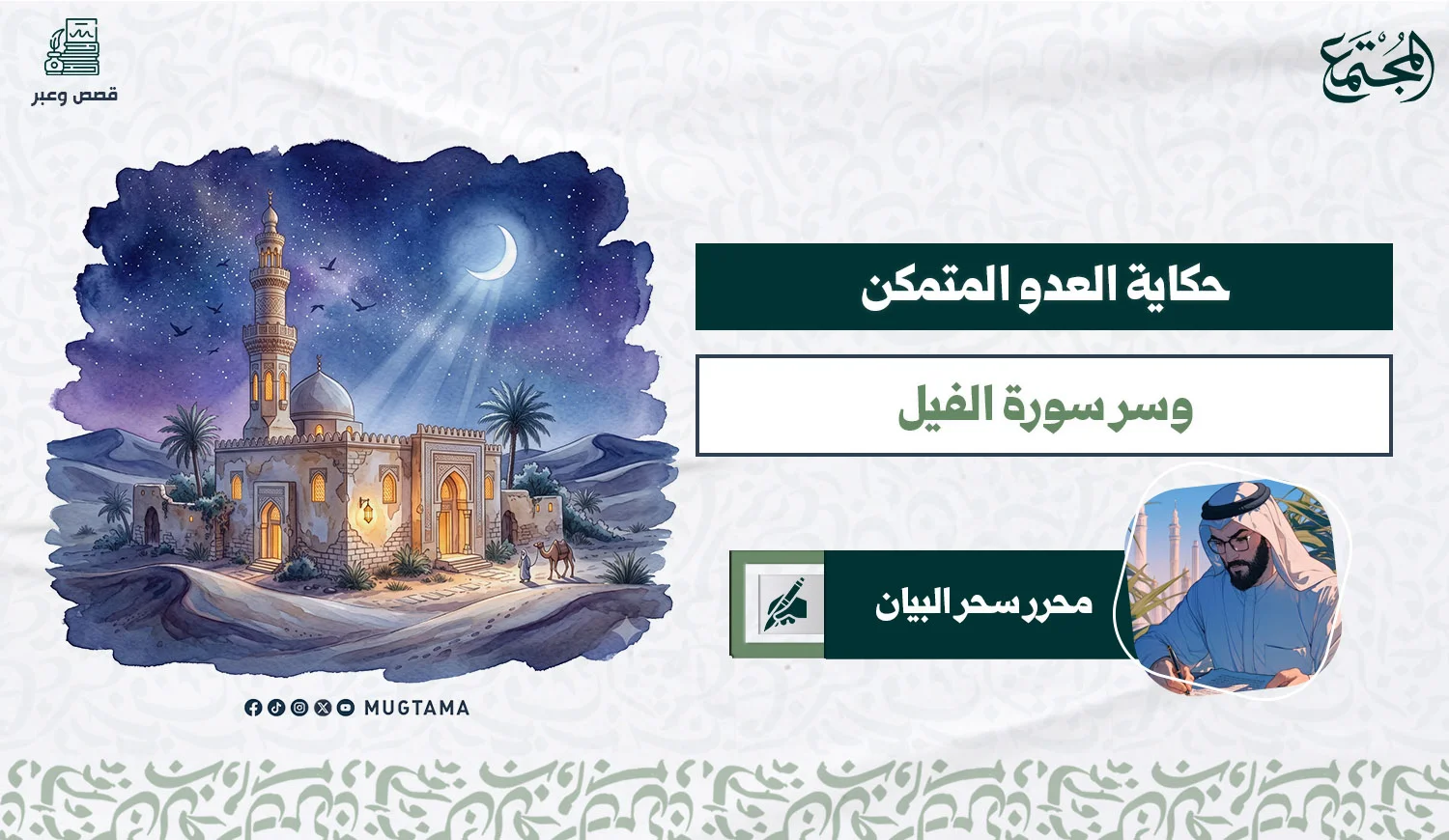 المجتمع

قصص وعبر

حكاية العدو المتمكن

وسر سورة الفيل

محرر سحر البيان

MUGTAMA